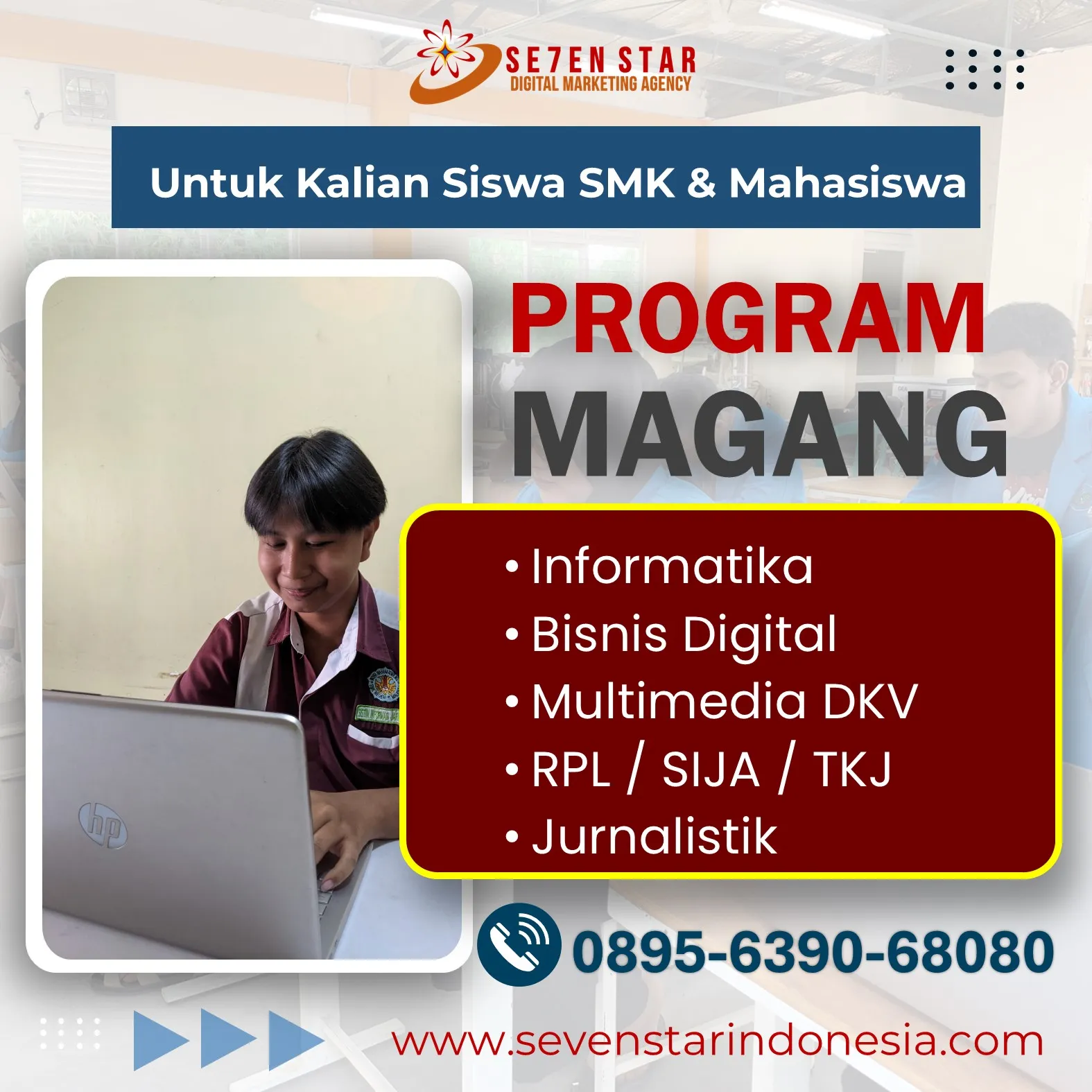 SE7EN STAR
DIGITAL MARKETING AGENCY

Untuk Kalian Siswa SMK & Mahasiswa

PROGRAM
MAGANG

• Informatika
• Bisnis Digital
• Multimedia DKV
• RPL / SIJA / TKJ
• Jurnalistik

hp

0895-6390-68080

www.sevenstarindonesia.com